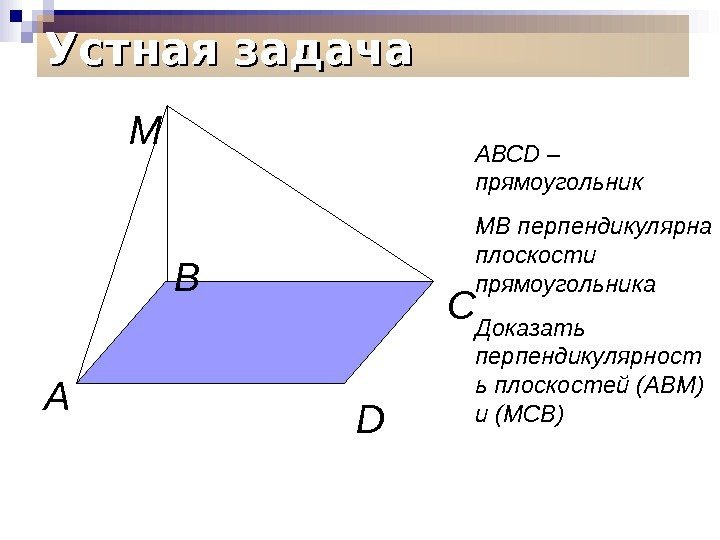 Устная задача

M
B
C
A
D

ABCD – прямоугольник

MB перпендикулярна плоскости прямоугольника

Доказать перпендикулярность плоскостей (ABM) и (MCB)